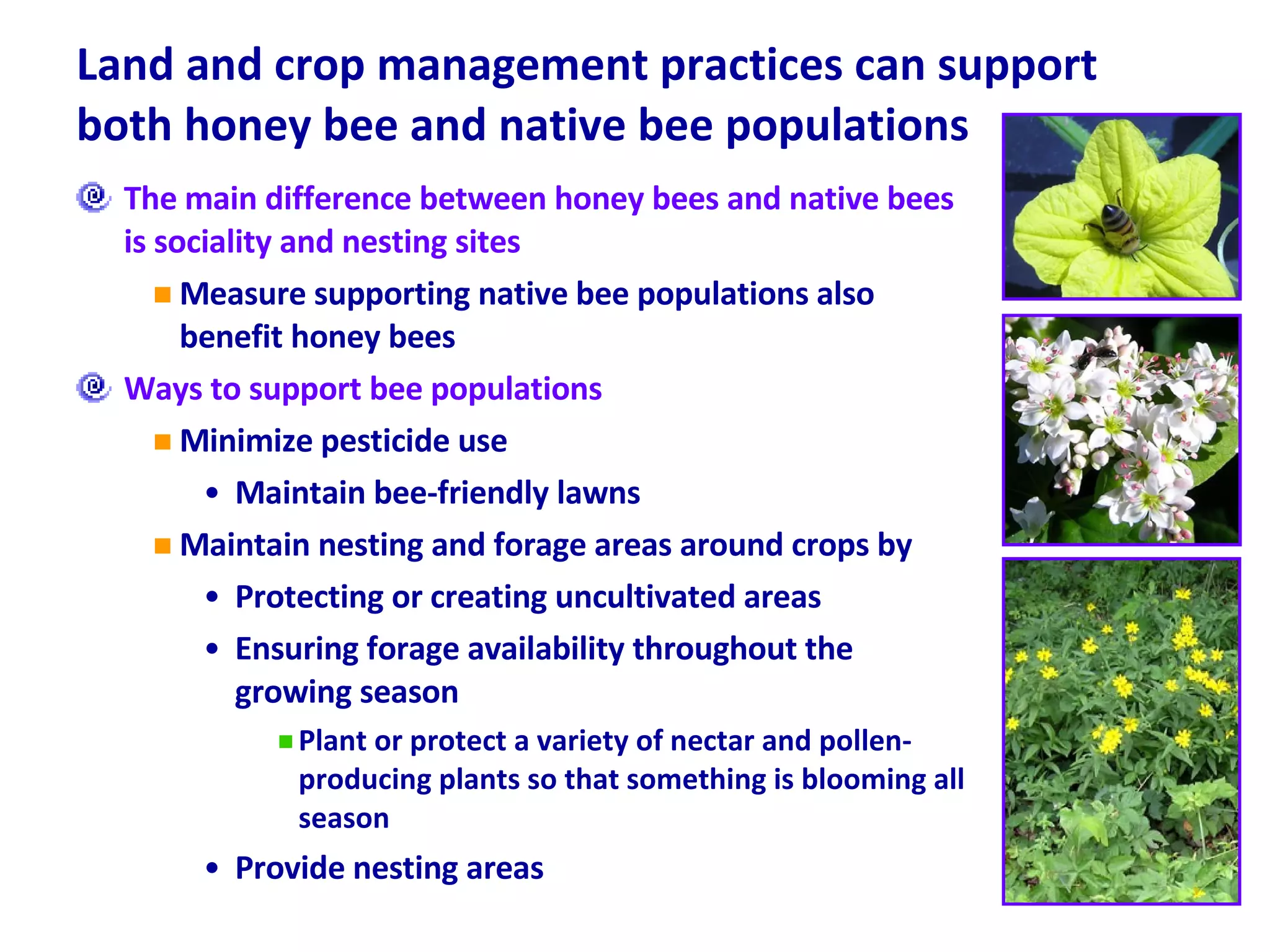 Land and crop management practices can support both honey bee and native bee populations

The main difference between honey bees and native bees is sociality and nesting sites

Measure supporting native bee populations also benefit honey bees

Ways to support bee populations

Minimize pesticide use

• Maintain bee-friendly lawns

Maintain nesting and forage areas around crops by

• Protecting or creating uncultivated areas

• Ensuring forage availability throughout the growing season

Plant or protect a variety of nectar and pollen-producing plants so that something is blooming all season

• Provide nesting areas